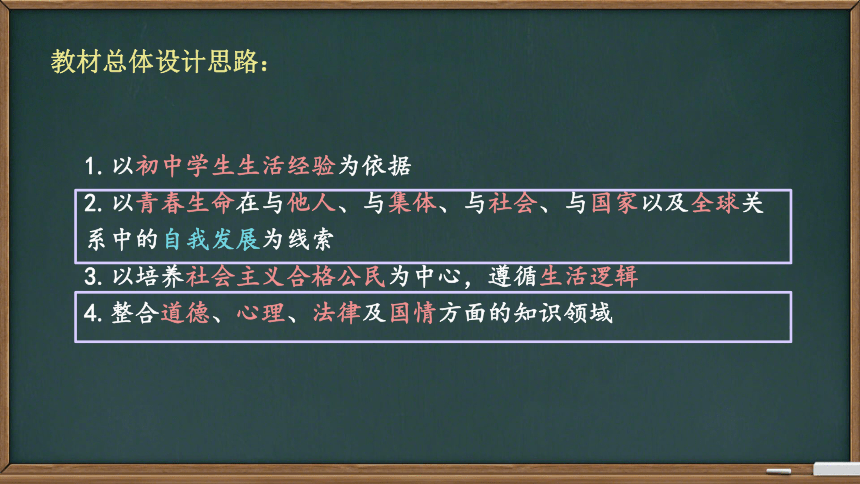 教材总体设计思路：

1. 以初中学生生活经验为依据

2. 以青春生命在与他人、与集体、与社会、与国家以及全球关系中的自我发展为线索

3. 以培养社会主义合格公民为中心，遵循生活逻辑

4. 整合道德、心理、法律及国情方面的知识领域